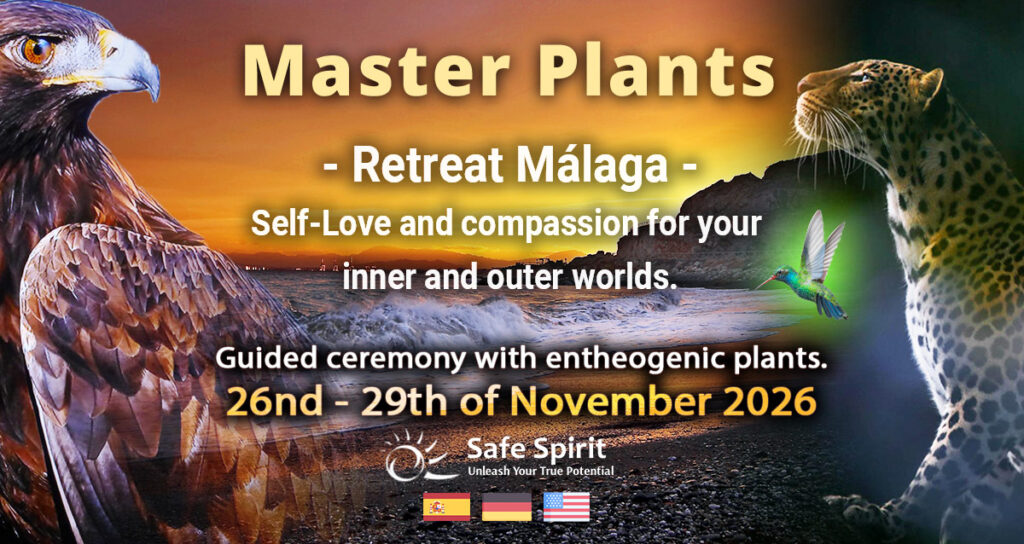 Master Plants

- Retreat Málaga -

Self-Love and compassion for your inner and outer worlds.

Guided ceremony with entheogenic plants.

26nd - 29th of November 2026

Safe Spirit
Unleash Your True Potential